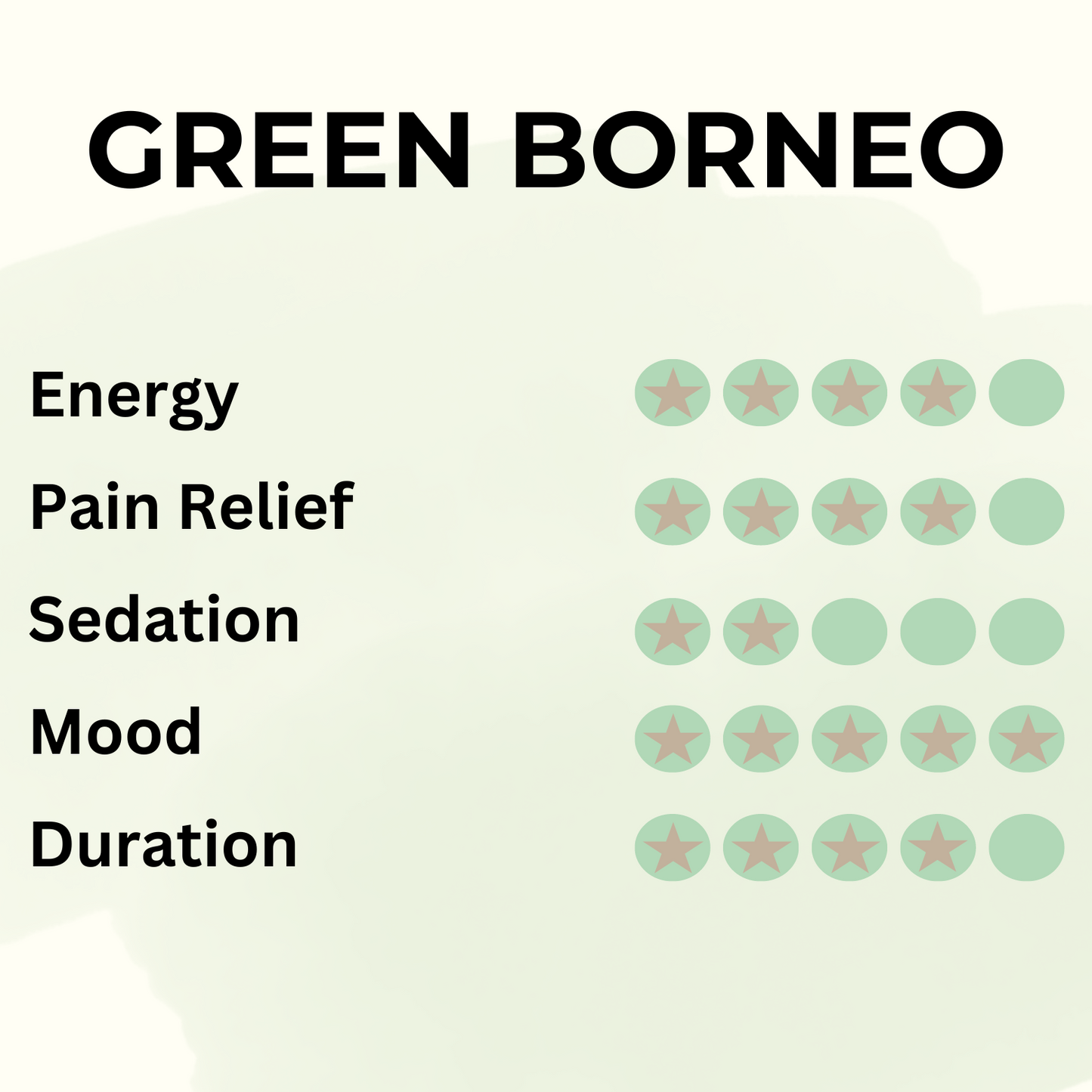 GREEN BORNEO

Energy

Pain Relief

Sedation

Mood

Duration